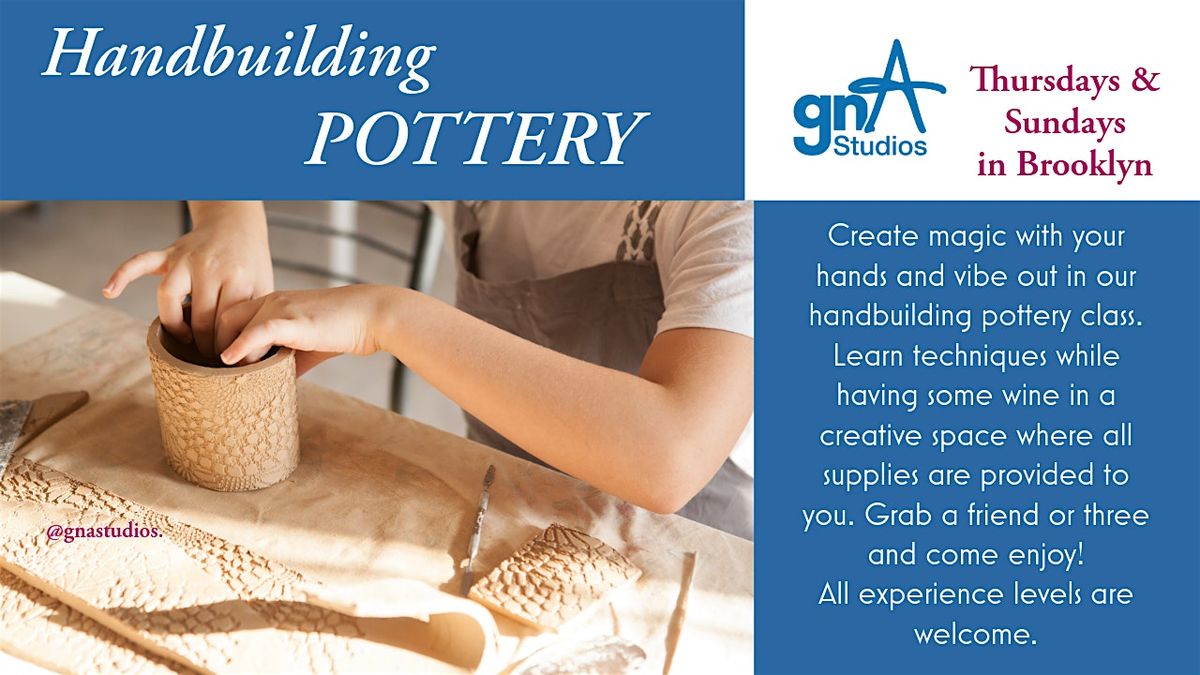 Handbuilding POTTERY

gnA Studios

Thursdays & Sundays in Brooklyn

Create magic with your hands and vibe out in our handbuilding pottery class. Learn techniques while having some wine in a creative space where all supplies are provided to you. Grab a friend or three and come enjoy!
All experience levels are welcome.

@gnastudios.